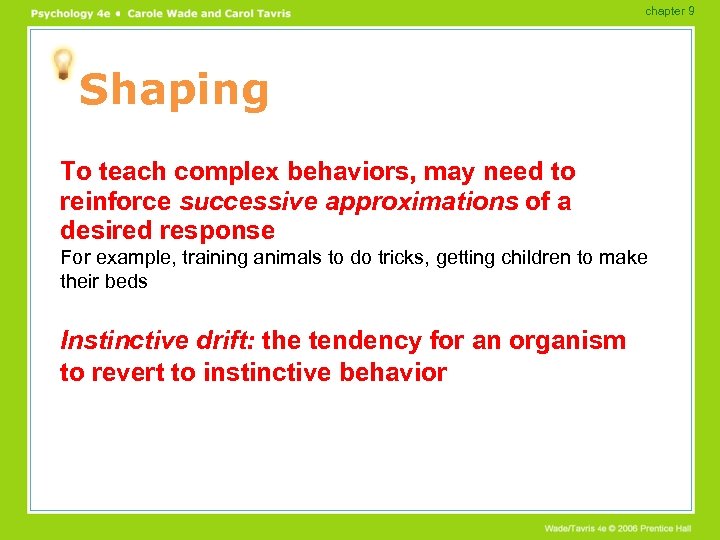 Psychology 4e • Carole Wade and Carol Tavris

chapter 9

Shaping

To teach complex behaviors, may need to reinforce successive approximations of a desired response

For example, training animals to do tricks, getting children to make their beds

Instinctive drift: the tendency for an organism to revert to instinctive behavior

Wade/Tavris 4e © 2006 Prentice Hall